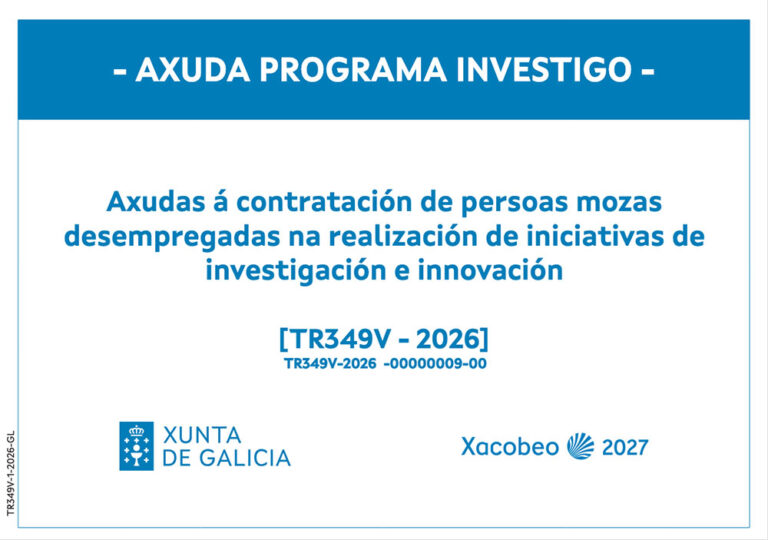 - AXUDA PROGRAMA INVESTIGO -

Axudas á contratación de persoas mozas desempregadas na realización de iniciativas de investigación e innovación

[TR349V - 2026]
TR349V-2026 -00000009-00

XUNTA DE GALICIA

Xacobeo 2027

TR349V-1-2026-GL